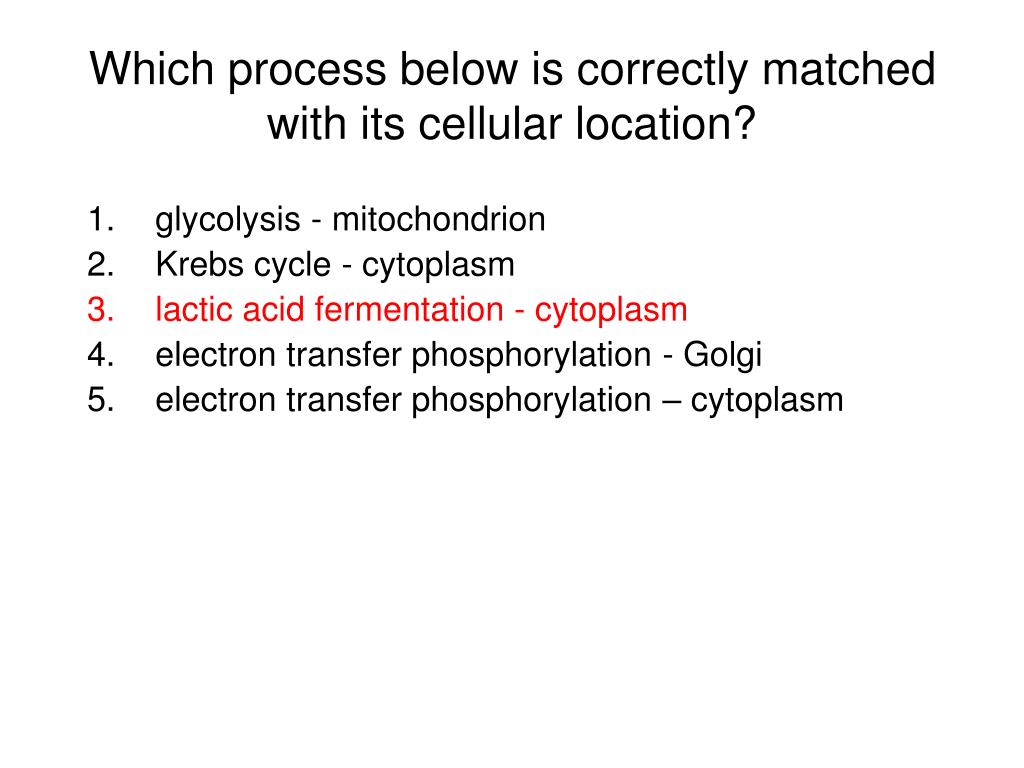 Which process below is correctly matched with its cellular location?

1. glycolysis - mitochondrion
2. Krebs cycle - cytoplasm
3. lactic acid fermentation - cytoplasm
4. electron transfer phosphorylation - Golgi
5. electron transfer phosphorylation – cytoplasm